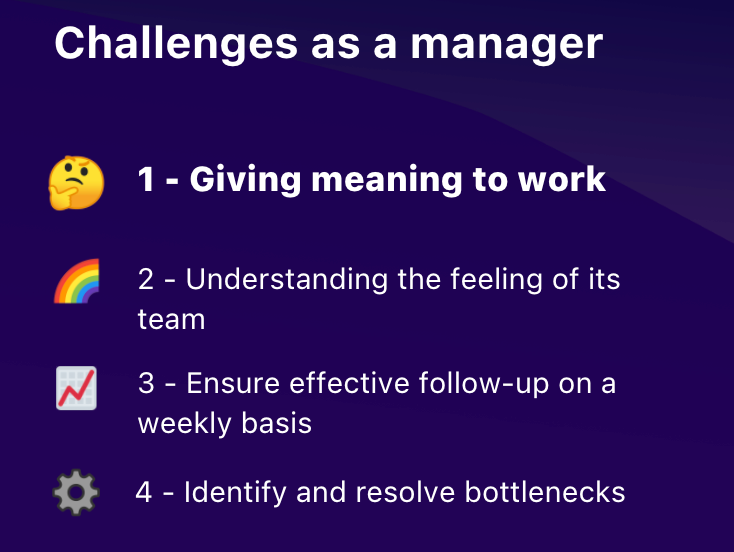 Challenges as a manager

🤔 1 - Giving meaning to work

🌈 2 - Understanding the feeling of its team

📈 3 - Ensure effective follow-up on a weekly basis

⚙️ 4 - Identify and resolve bottlenecks